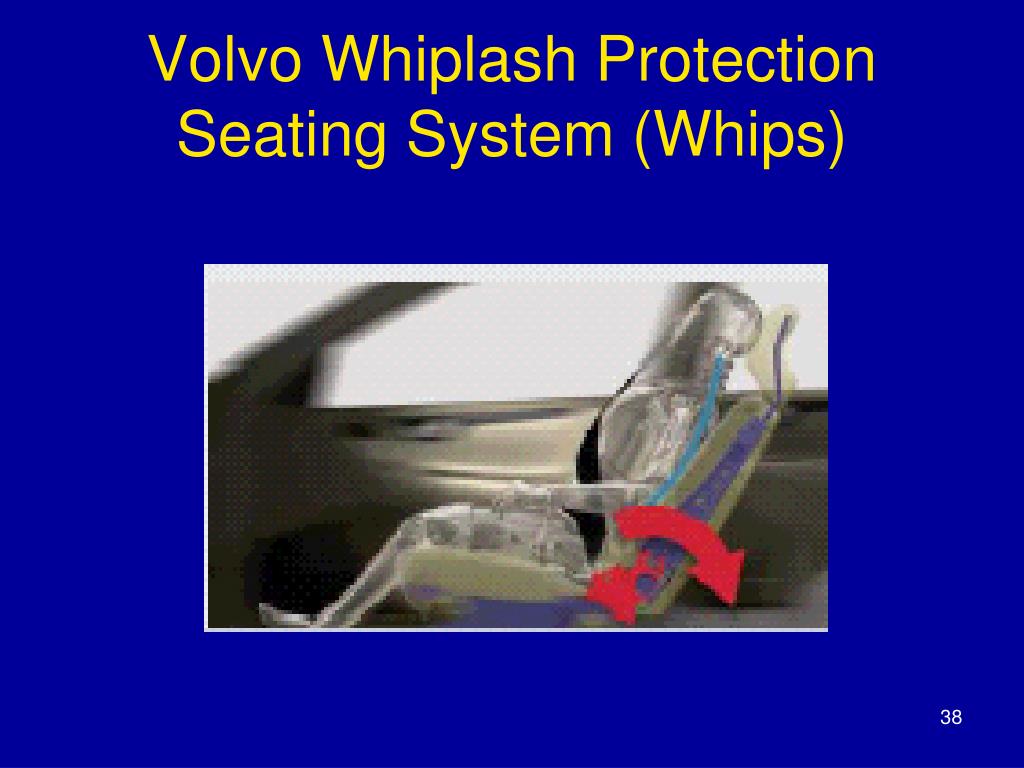 Volvo Whiplash Protection Seating System (Whips)

38